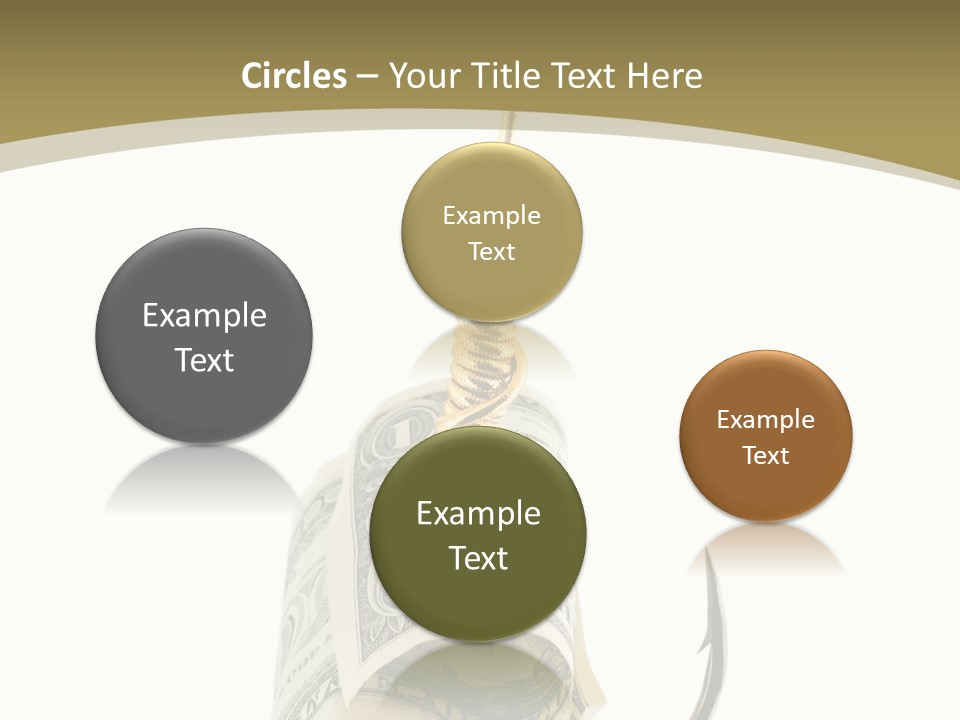 Circles – Your Title Text Here

Example Text

Example Text

Example Text

Example Text